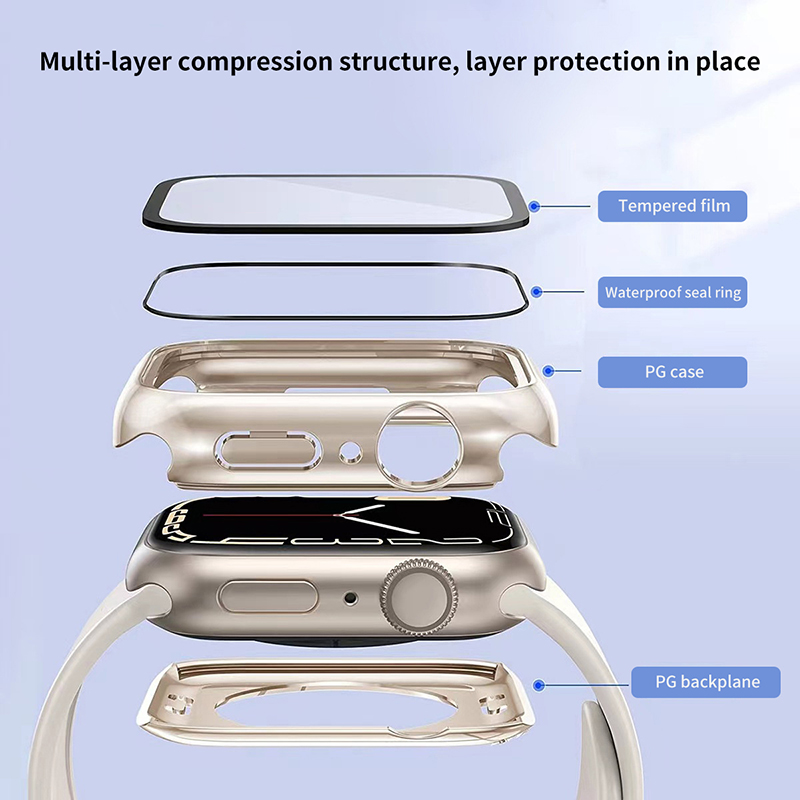 Multi-layer compression structure, layer protection in place

Tempered film

Waterproof seal ring

PG case

PG backplane